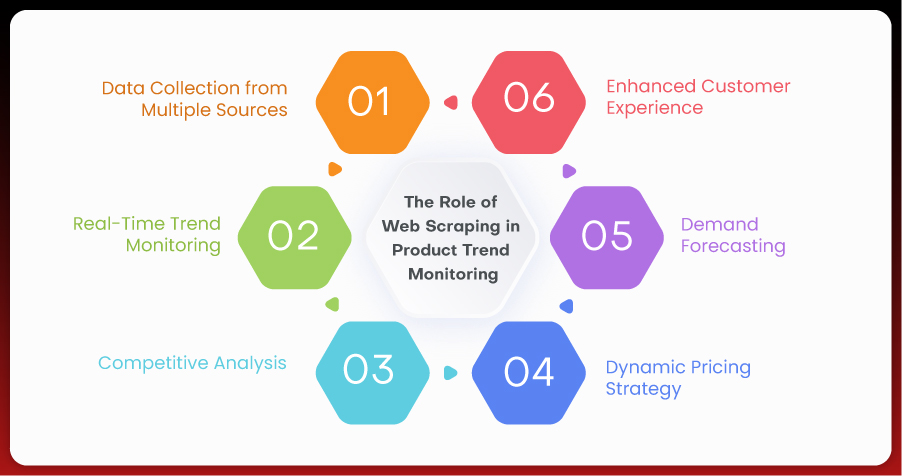 The Role of Web Scraping in Product Trend Monitoring

01
Data Collection from Multiple Sources

02
Real-Time Trend Monitoring

03
Competitive Analysis

04
Dynamic Pricing Strategy

05
Demand Forecasting

06
Enhanced Customer Experience